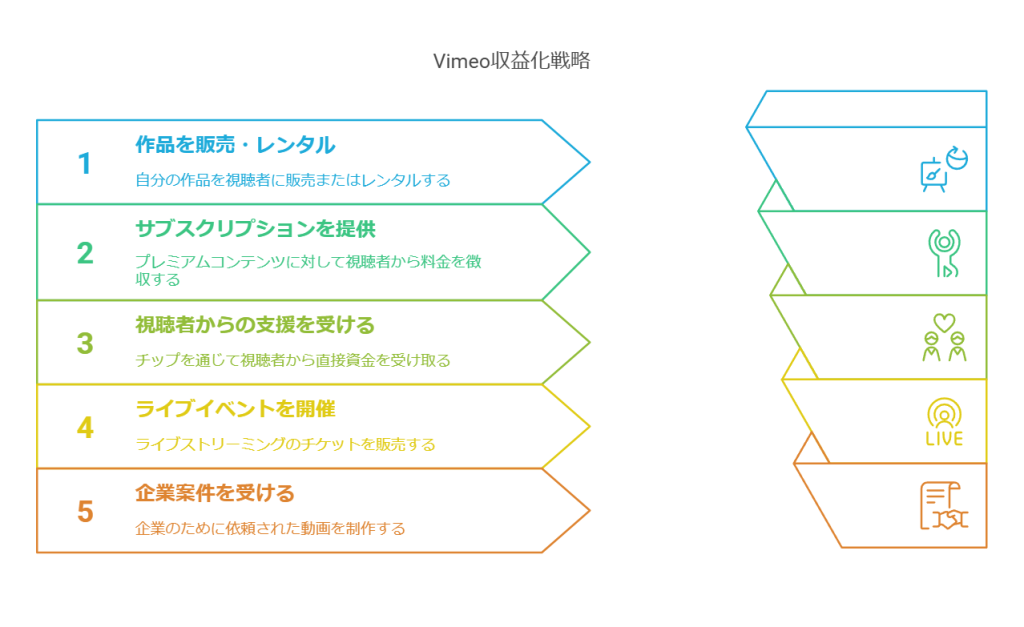 Vimeo収益化戦略

1
作品を販売・レンタル
自分の作品を視聴者に販売またはレンタルする

2
サブスクリプションを提供
プレミアムコンテンツに対して視聴者から料金を徴収する

3
視聴者からの支援を受ける
チップを通じて視聴者から直接資金を受け取る

4
ライブイベントを開催
ライブストリーミングのチケットを販売する

5
企業案件を受ける
企業のために依頼された動画を制作する

LIVE